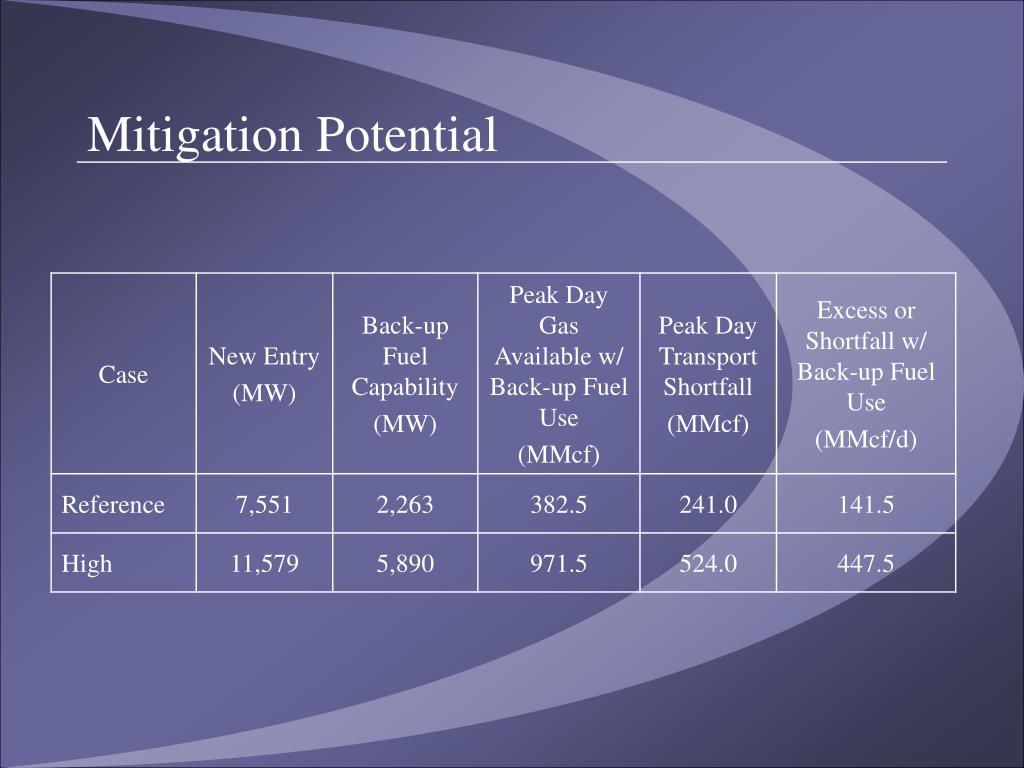 Mitigation Potential

| Case | New Entry (MW) | Back-up Fuel Capability (MW) | Peak Day Gas Available w/ Back-up Fuel Use (MMcf) | Peak Day Transport Shortfall (MMcf) | Excess or Shortfall w/ Back-up Fuel Use (MMcf/d) |
|---|---|---|---|---|---|
| Reference | 7,551 | 2,263 | 382.5 | 241.0 | 141.5 |
| High | 11,579 | 5,890 | 971.5 | 524.0 | 447.5 |